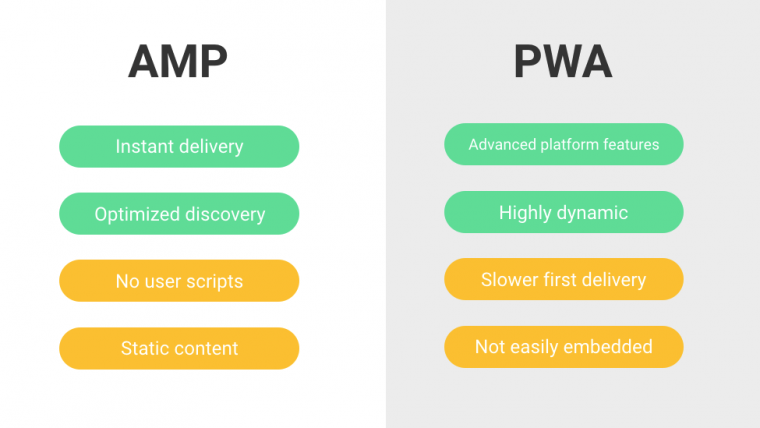 AMP

Instant delivery

Optimized discovery

No user scripts

Static content

PWA

Advanced platform features

Highly dynamic

Slower first delivery

Not easily embedded